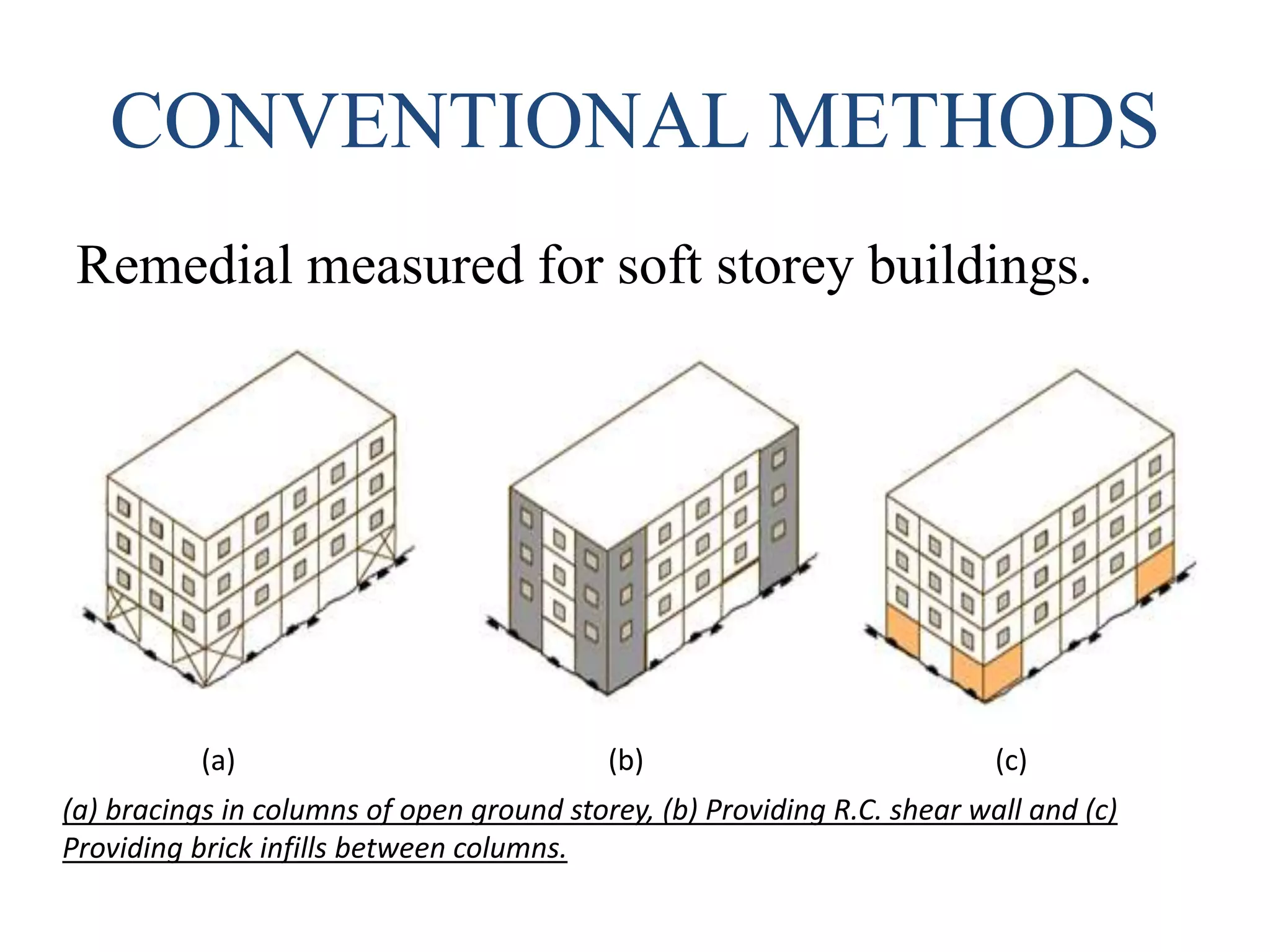 CONVENTIONAL METHODS

Remedial measured for soft storey buildings.

(a)

(b)

(c)

(a) bracings in columns of open ground storey, (b) Providing R.C. shear wall and (c) Providing brick infills between columns.